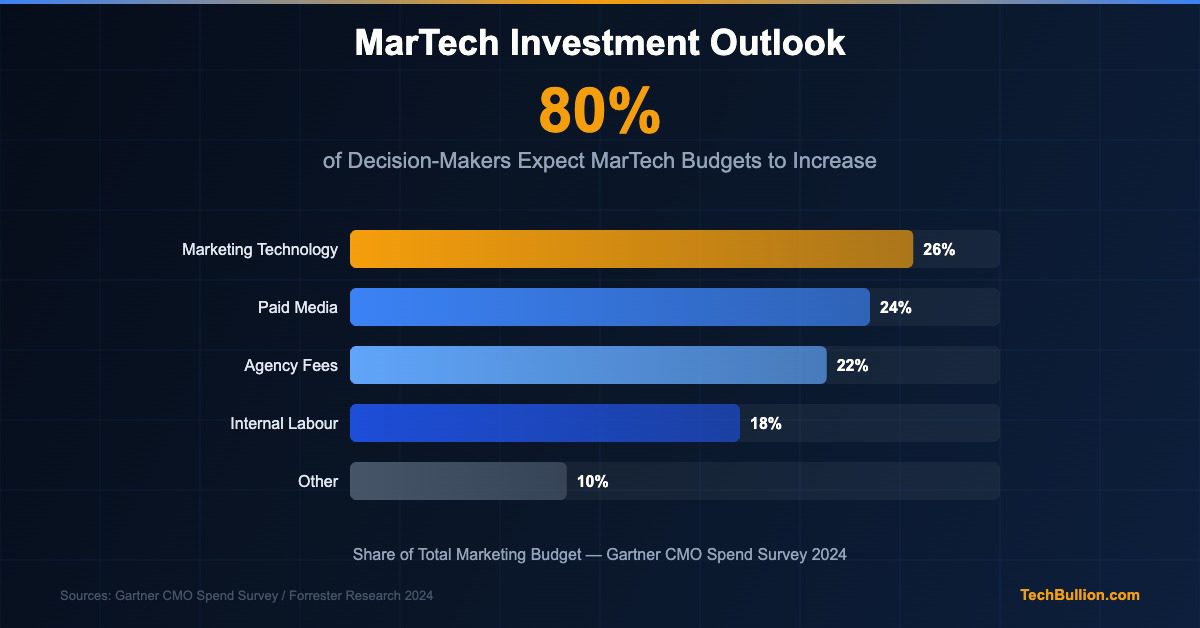 MarTech Investment Outlook

80%

of Decision-Makers Expect MarTech Budgets to Increase

Marketing Technology 26%

Paid Media 24%

Agency Fees 22%

Internal Labour 18%

Other 10%

Share of Total Marketing Budget — Gartner CMO Spend Survey 2024

Sources: Gartner CMO Spend Survey / Forrester Research 2024

TechBullion.com